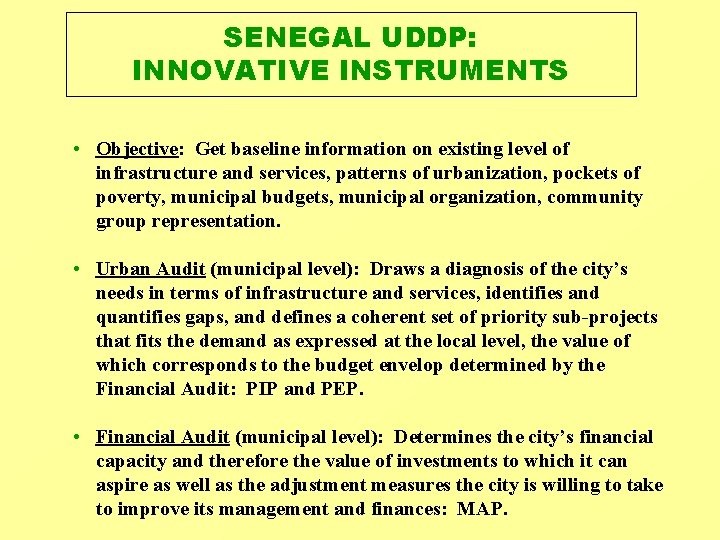 SENEGAL UDDP:
INNOVATIVE INSTRUMENTS

• Objective: Get baseline information on existing level of infrastructure and services, patterns of urbanization, pockets of poverty, municipal budgets, municipal organization, community group representation.

• Urban Audit (municipal level): Draws a diagnosis of the city's needs in terms of infrastructure and services, identifies and quantifies gaps, and defines a coherent set of priority sub-projects that fits the demand as expressed at the local level, the value of which corresponds to the budget envelop determined by the Financial Audit: PIP and PEP.

• Financial Audit (municipal level): Determines the city's financial capacity and therefore the value of investments to which it can aspire as well as the adjustment measures the city is willing to take to improve its management and finances: MAP.